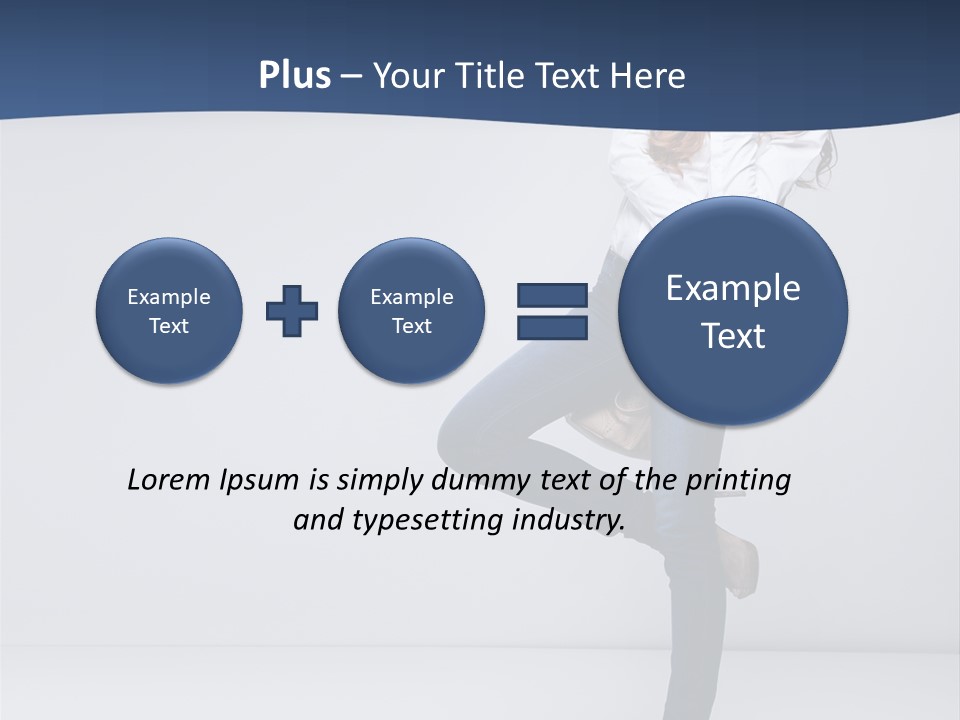 Plus – Your Title Text Here

Example Text

Example Text

Example Text

Lorem Ipsum is simply dummy text of the printing and typesetting industry.